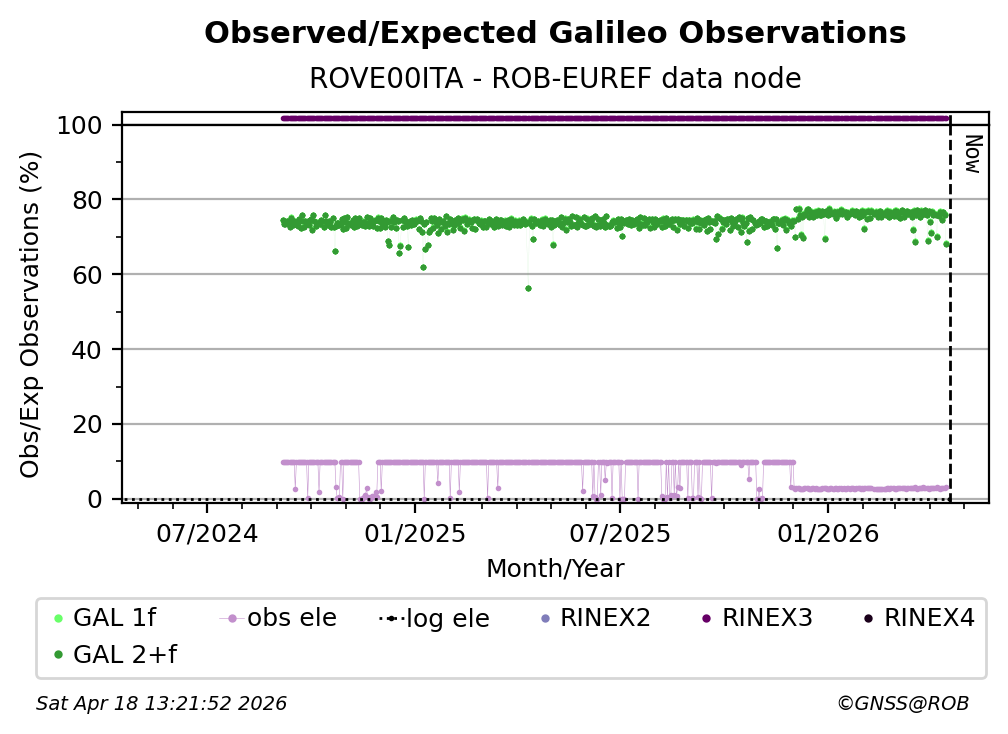 Observed/Expected Galileo Observations
ROVE00ITA - ROB-EUREF data node

Obs/Exp Observations (%)
100
80
60
40
20
0

Now

07/2024
01/2025
07/2025
01/2026
Month/Year

GAL 1f
obs ele
log ele
RINEX2
RINEX3
RINEX4
GAL 2+f

Sat Apr 18 13:21:52 2026
©GNSS@ROB